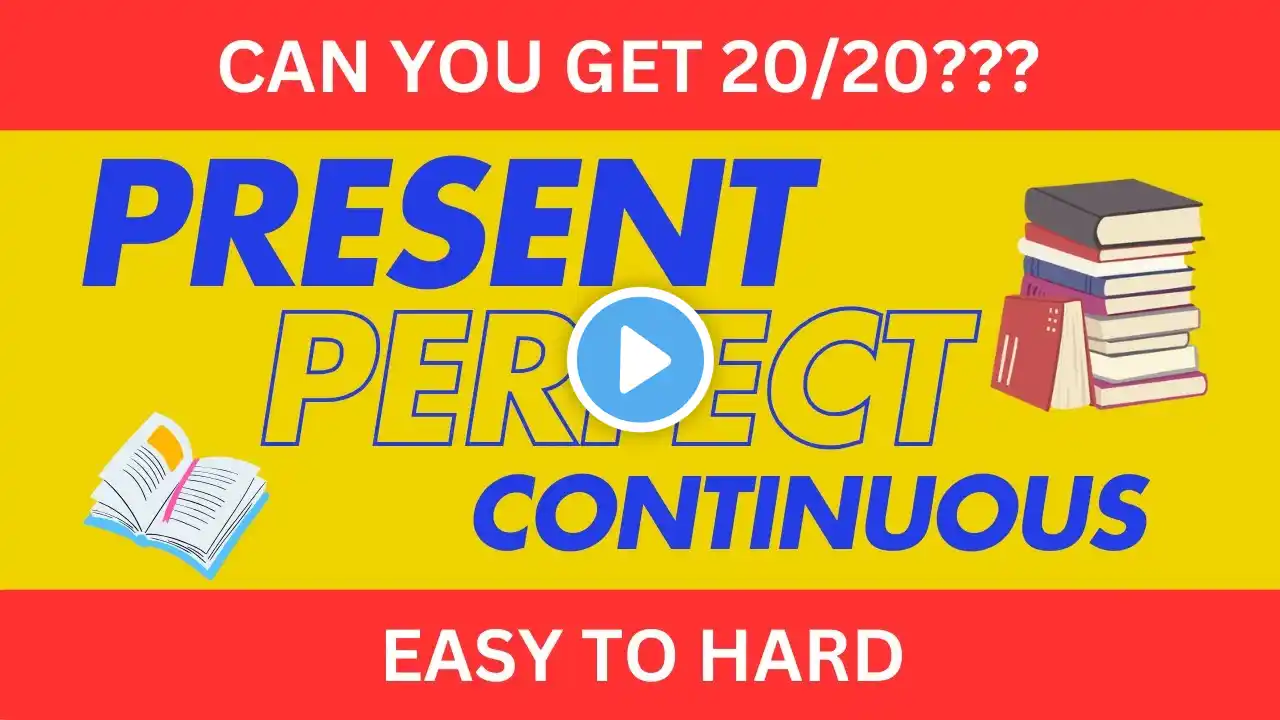 CAN YOU GET 20/20???

PRESENT
PERFECT
CONTINUOUS

EASY TO HARD